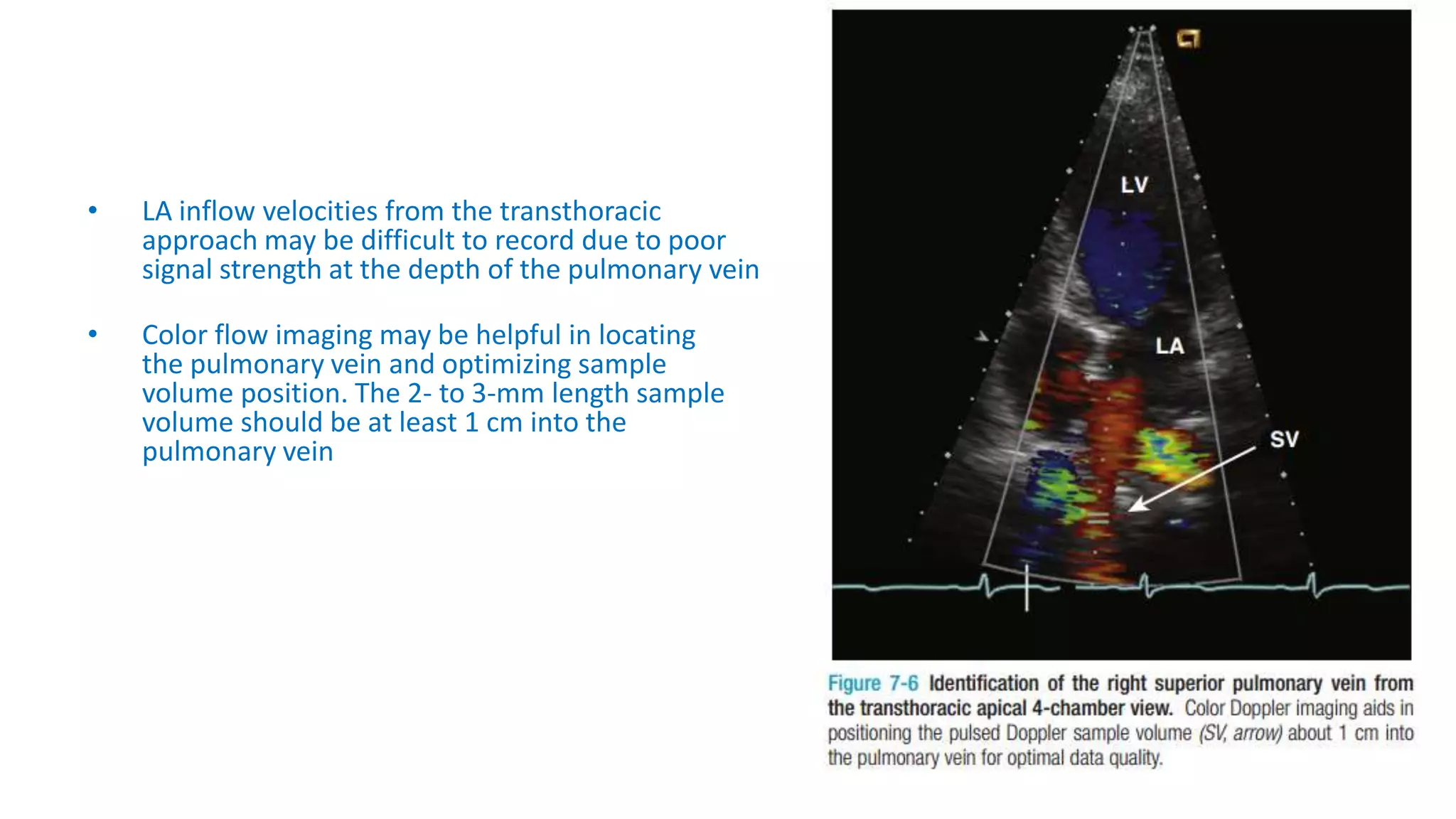 • LA inflow velocities from the transthoracic approach may be difficult to record due to poor signal strength at the depth of the pulmonary vein

• Color flow imaging may be helpful in locating the pulmonary vein and optimizing sample volume position. The 2- to 3-mm length sample volume should be at least 1 cm into the pulmonary vein

LV

LA

SV

Figure 7-6 Identification of the right superior pulmonary vein from the transthoracic apical 4-chamber view. Color Doppler imaging aids in positioning the pulsed Doppler sample volume (SV, arrow) about 1 cm into the pulmonary vein for optimal data quality.